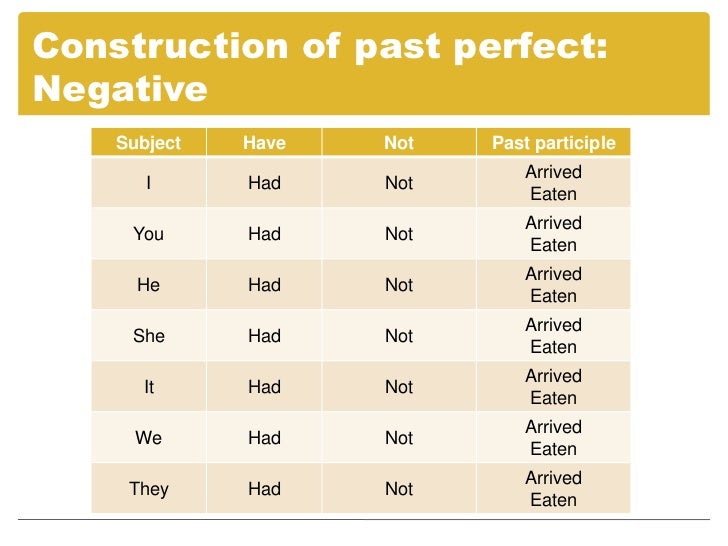 Construction of past perfect: Negative

| Subject | Have | Not | Past participle |
|---|---|---|---|
| I | Had | Not | Arrived Eaten |
| You | Had | Not | Arrived Eaten |
| He | Had | Not | Arrived Eaten |
| She | Had | Not | Arrived Eaten |
| It | Had | Not | Arrived Eaten |
| We | Had | Not | Arrived Eaten |
| They | Had | Not | Arrived Eaten |